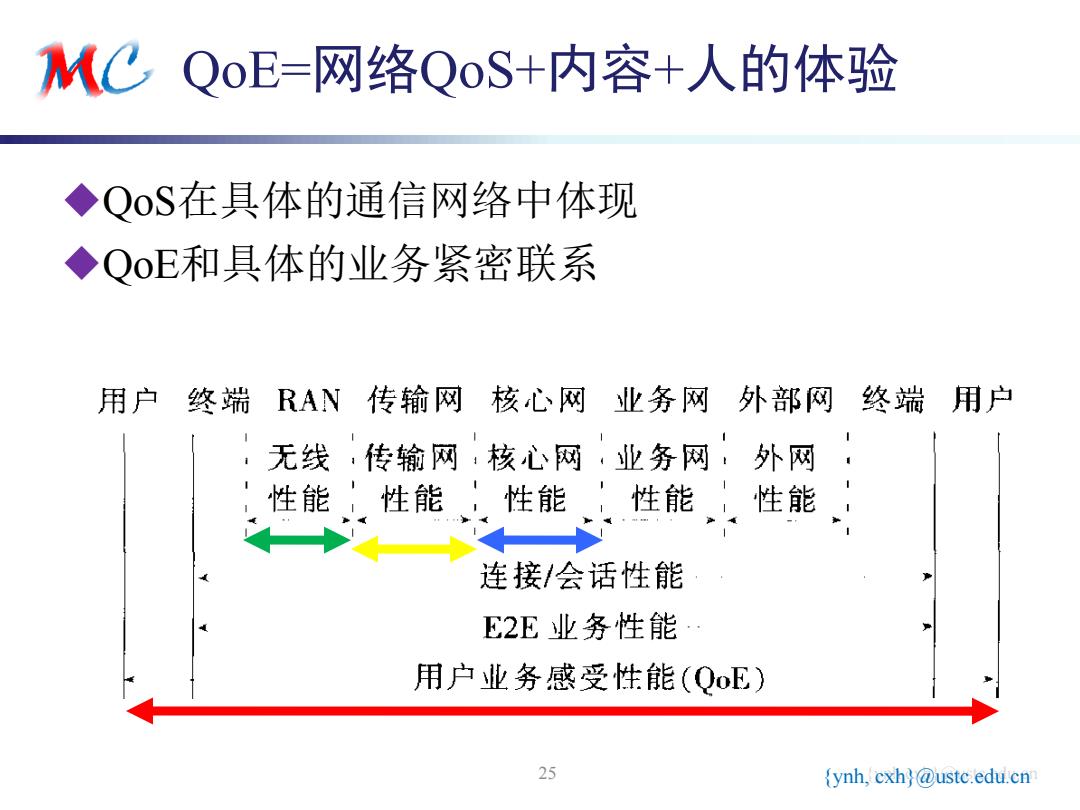 MC QoE=网络QoS+内容+人的体验

◆QoS在具体的通信网络中体现
◆QoE和具体的业务紧密联系

用户 终端 RAN 传输网 核心网 业务网 外部网 终端 用户

无线性能 传输网性能 核心网性能 业务网性能 外网性能

连接/会话性能

E2E 业务性能

用户业务感受性能(QoE)

25

{ynh, cxh}@ustc.edu.cn